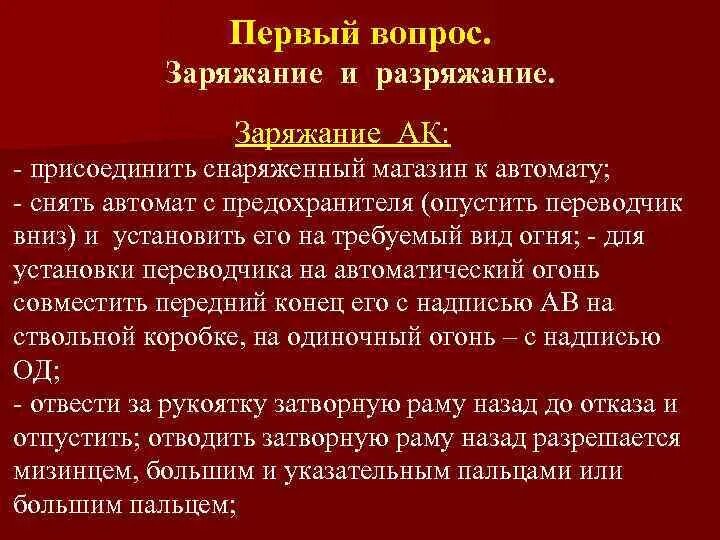 Первый вопрос.
Заряжание и разряжание.

Заряжание АК:
- присоединить снаряженный магазин к автомату;
- снять автомат с предохранителя (опустить переводчик вниз) и установить его на требуемый вид огня; - для установки переводчика на автоматический огонь совместить передний конец его с надписью АВ на ствольной коробке, на одиночный огонь – с надписью ОД;
- отвести за рукоятку затворную раму назад до отказа и отпустить; отводить затворную раму назад разрешается мизинцем, большим и указательным пальцами или большим пальцем;